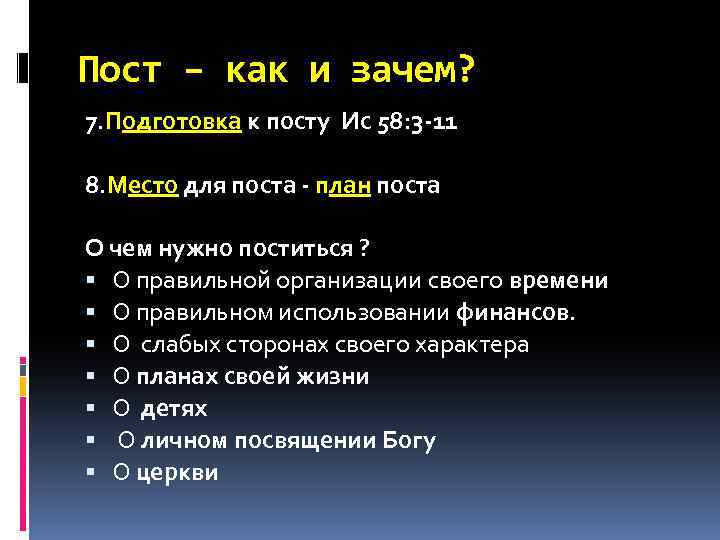 Пост – как и зачем?

7. Подготовка к посту Ис 58:3-11

8. Место для поста - план поста

О чем нужно поститься ?
▪ О правильной организации своего времени
▪ О правильном использовании финансов.
▪ О слабых сторонах своего характера
▪ О планах своей жизни
▪ О детях
▪ О личном посвящении Богу
▪ О церкви